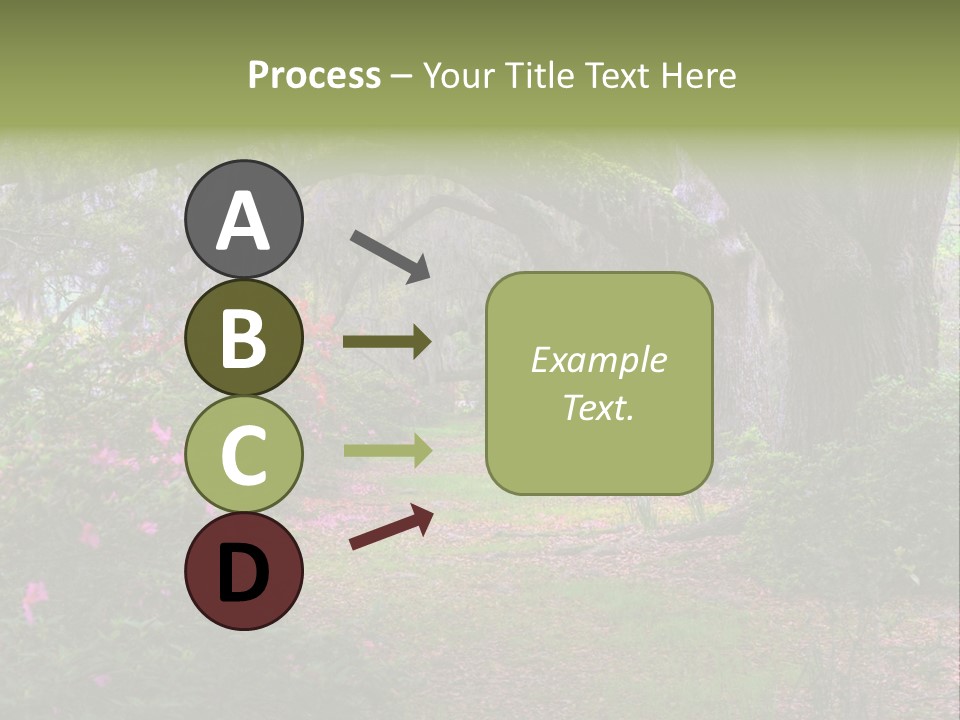 Process – Your Title Text Here

A

B

C

D

Example Text.